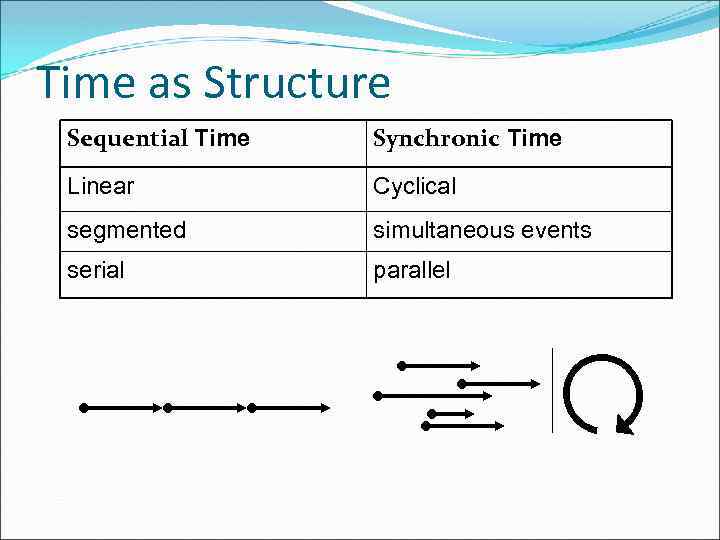 Time as Structure

| Sequential Time | Synchronic Time |
|---|---|
| Linear | Cyclical |
| segmented | simultaneous events |
| serial | parallel |